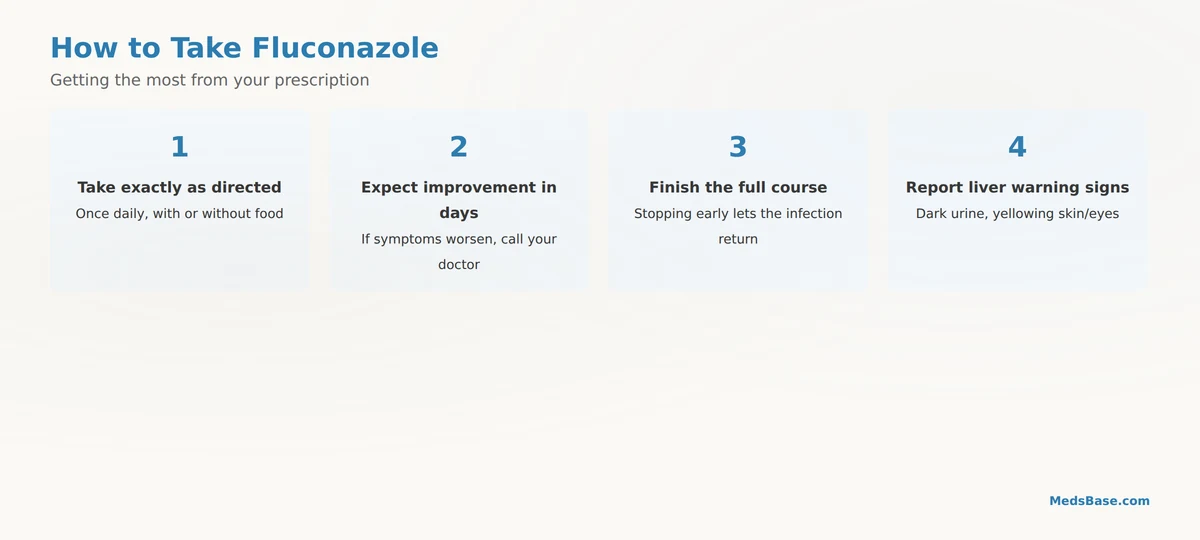 How to Take Fluconazole

Getting the most from your prescription

1

Take exactly as directed

Once daily, with or without food

2

Expect improvement in days

If symptoms worsen, call your doctor

3

Finish the full course

Stopping early lets the infection return

4

Report liver warning signs

Dark urine, yellowing skin/eyes

MedsBase.com